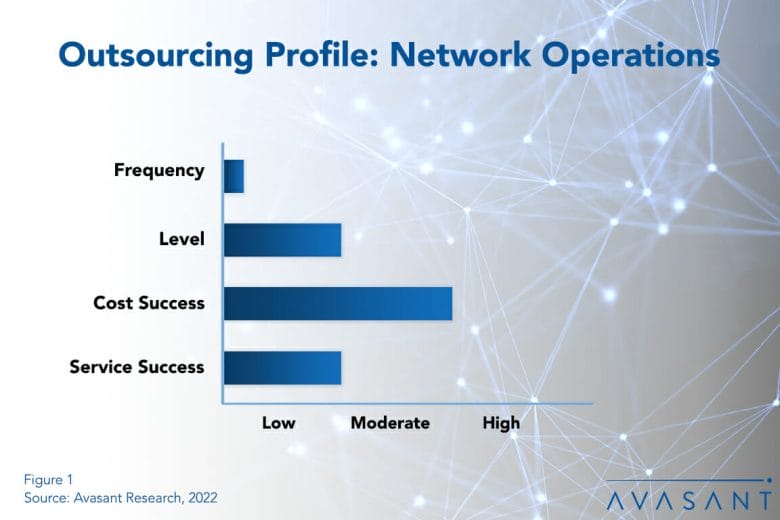 Outsourcing Profile: Network Operations

Frequency

Level

Cost Success

Service Success

Low Moderate High

Figure 1
Source: Avasant Research, 2022

AVASANT